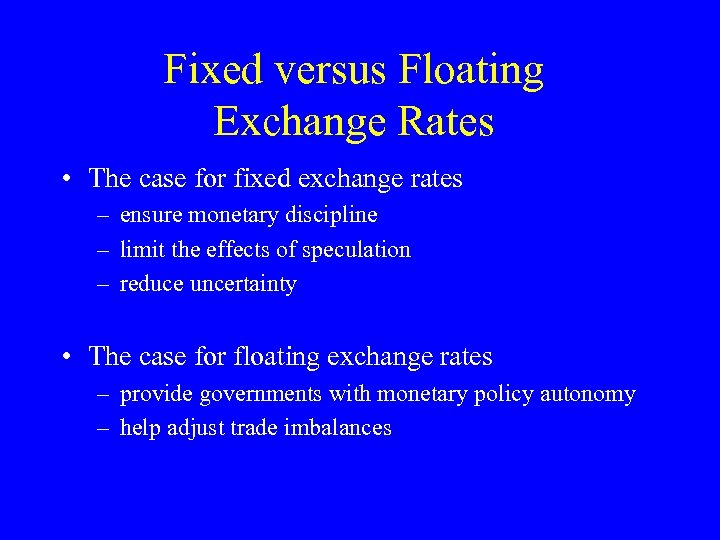 Fixed versus Floating Exchange Rates

• The case for fixed exchange rates
– ensure monetary discipline
– limit the effects of speculation
– reduce uncertainty

• The case for floating exchange rates
– provide governments with monetary policy autonomy
– help adjust trade imbalances